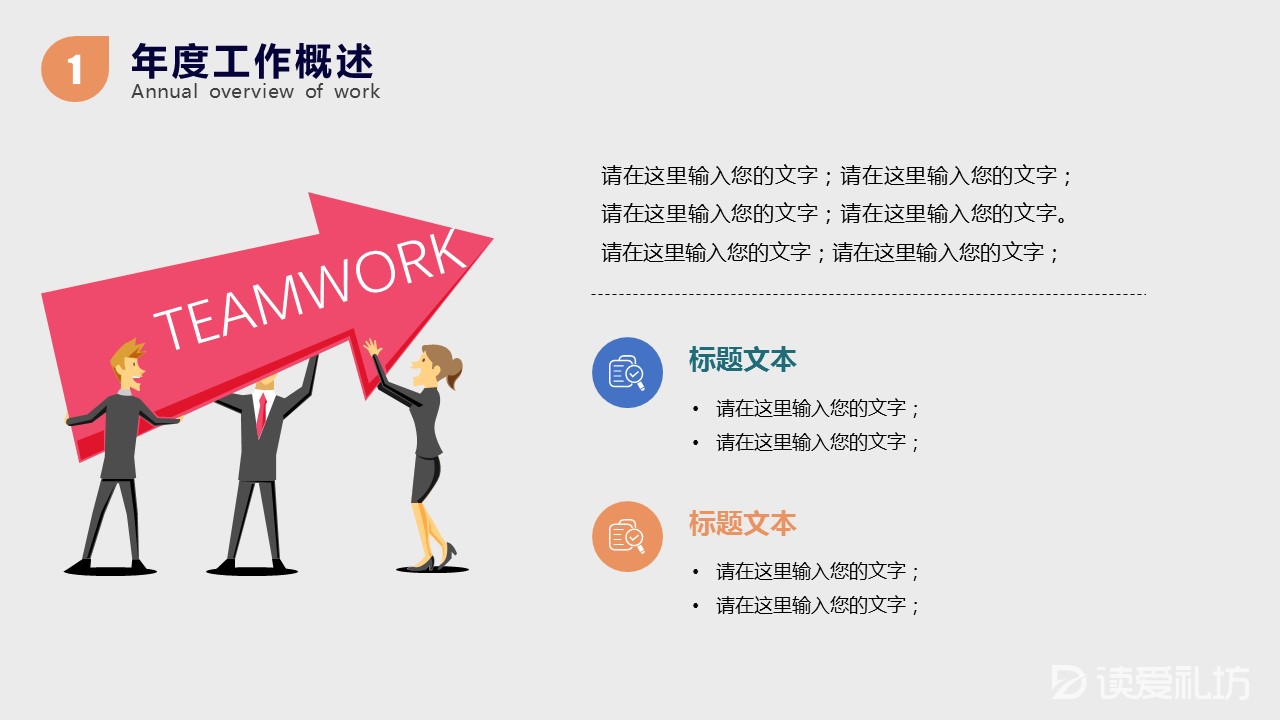 1
年度工作概述
Annual overview of work

TEAMWORK

请在这里输入您的文字；请在这里输入您的文字；
请在这里输入您的文字；请在这里输入您的文字。
请在这里输入您的文字；请在这里输入您的文字；

标题文本
• 请在这里输入您的文字；
• 请在这里输入您的文字；

标题文本
• 请在这里输入您的文字；
• 请在这里输入您的文字；

读爱礼坊